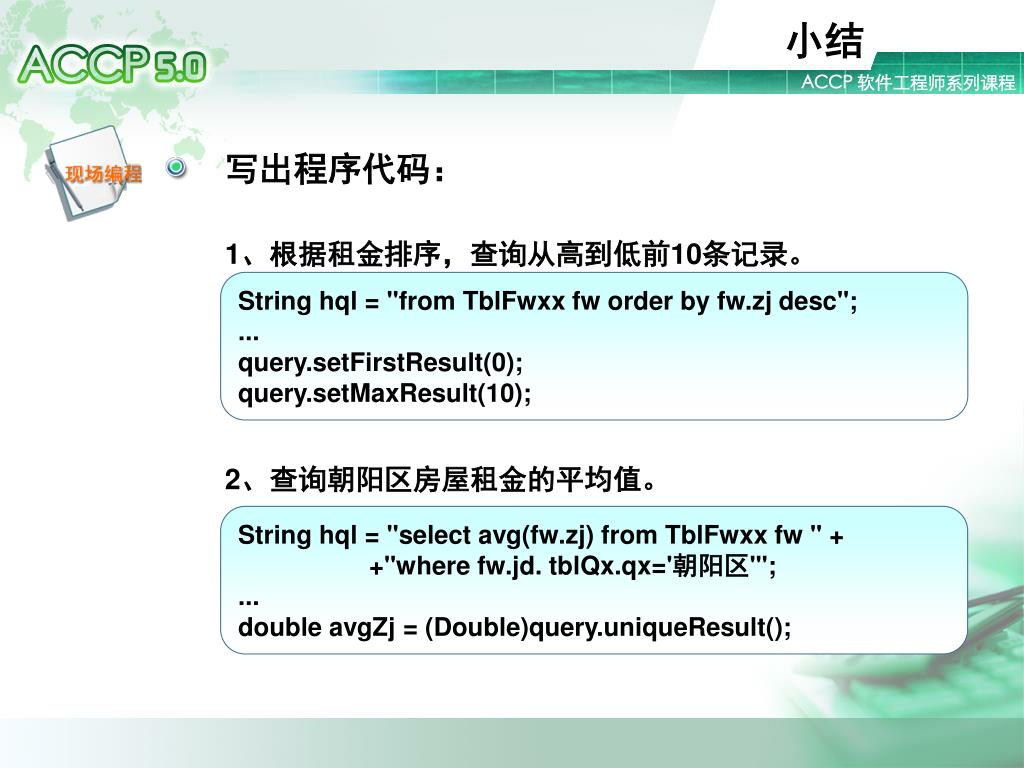 ACCP 5.0

小结

ACCP 软件工程师系列课程

现场编程

写出程序代码：

1、根据租金排序，查询从高到低前10条记录。

String hql = "from TblFwxx fw order by fw.zj desc";
...
query.setFirstResult(0);
query.setMaxResult(10);

2、查询朝阳区房屋租金的平均值。

String hql = "select avg(fw.zj) from TblFwxx fw " +
+"where fw.jd. tblQx.qx='朝阳区'";
...
double avgZj = (Double)query.uniqueResult();